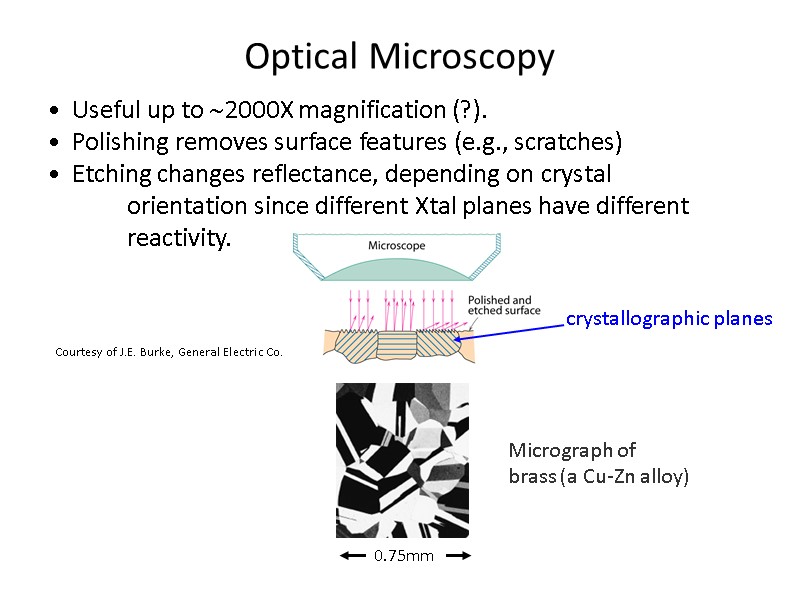 Optical Microscopy

• Useful up to ~2000X magnification (?).
• Polishing removes surface features (e.g., scratches)
• Etching changes reflectance, depending on crystal orientation since different Xtal planes have different reactivity.

Microscope

Polished and etched surface

crystallographic planes

Courtesy of J.E. Burke, General Electric Co.

Micrograph of brass (a Cu-Zn alloy)

0.75mm